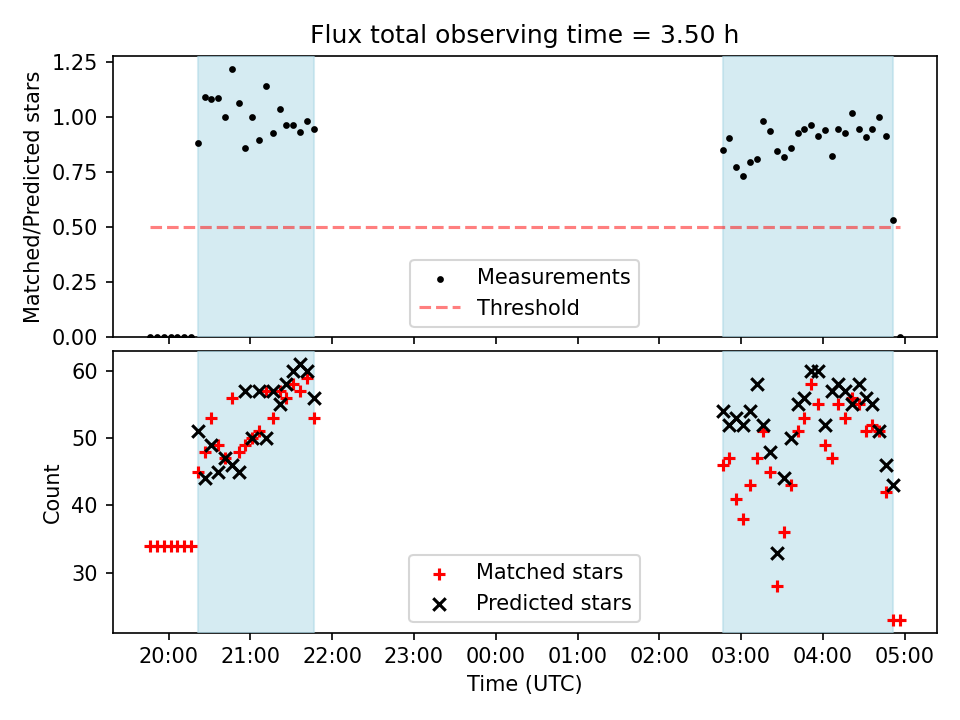 Flux total observing time = 3.50 h

Matched/Predicted stars

1.25
1.00
0.75
0.50
0.25
0.00

Measurements
Threshold

Count

60
50
40
30

Matched stars
Predicted stars

20:00 21:00 22:00 23:00 00:00 01:00 02:00 03:00 04:00 05:00
Time (UTC)